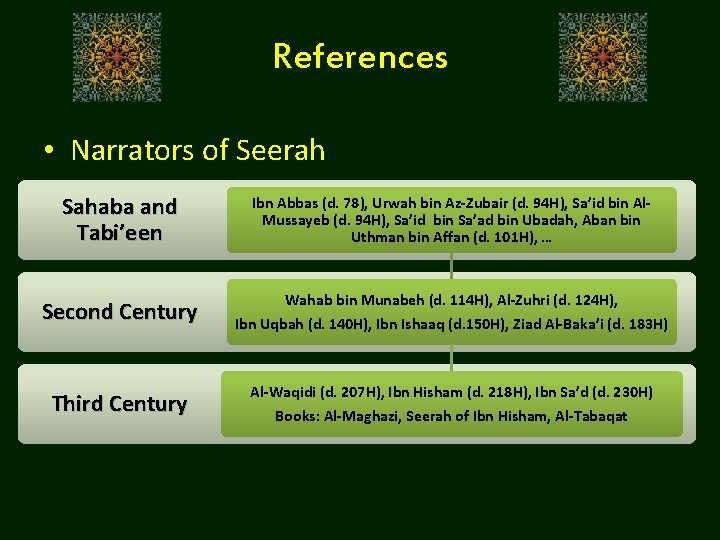 References

• Narrators of Seerah

Sahaba and Tabi'een

Ibn Abbas (d. 78), Urwah bin Az-Zubair (d. 94H), Sa'id bin Al-Mussayeb (d. 94H), Sa'id bin Sa'ad bin Ubadah, Aban bin Uthman bin Affan (d. 101H), …

Second Century

Wahab bin Munabeh (d. 114H), Al-Zuhri (d. 124H), Ibn Uqbah (d. 140H), Ibn Ishaaq (d.150H), Ziad Al-Baka'i (d. 183H)

Third Century

Al-Waqidi (d. 207H), Ibn Hisham (d. 218H), Ibn Sa'd (d. 230H)
Books: Al-Maghazi, Seerah of Ibn Hisham, Al-Tabaqat